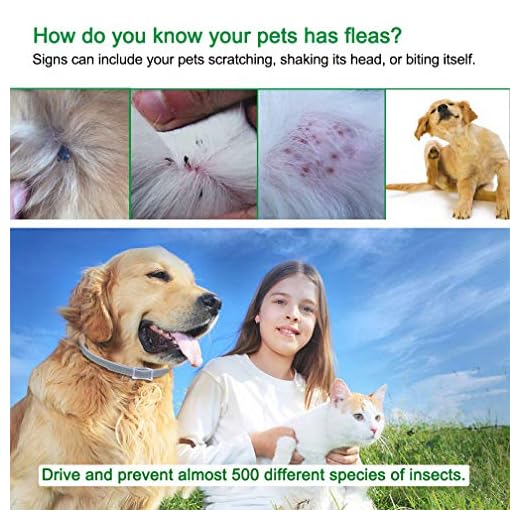 How do you know your pets has fleas?
Signs can include your pets scratching, shaking its head, or biting itself.

Drive and prevent almost 500 different species of insects.